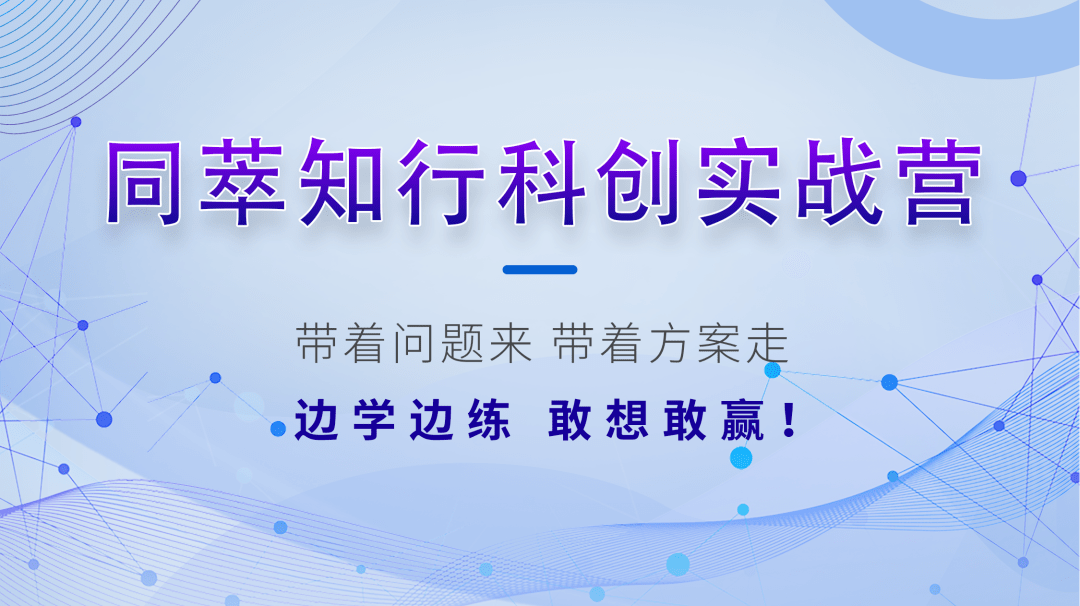 同萃知行科创实战营

带着问题来 带着方案走

边学边练 敢想敢赢！